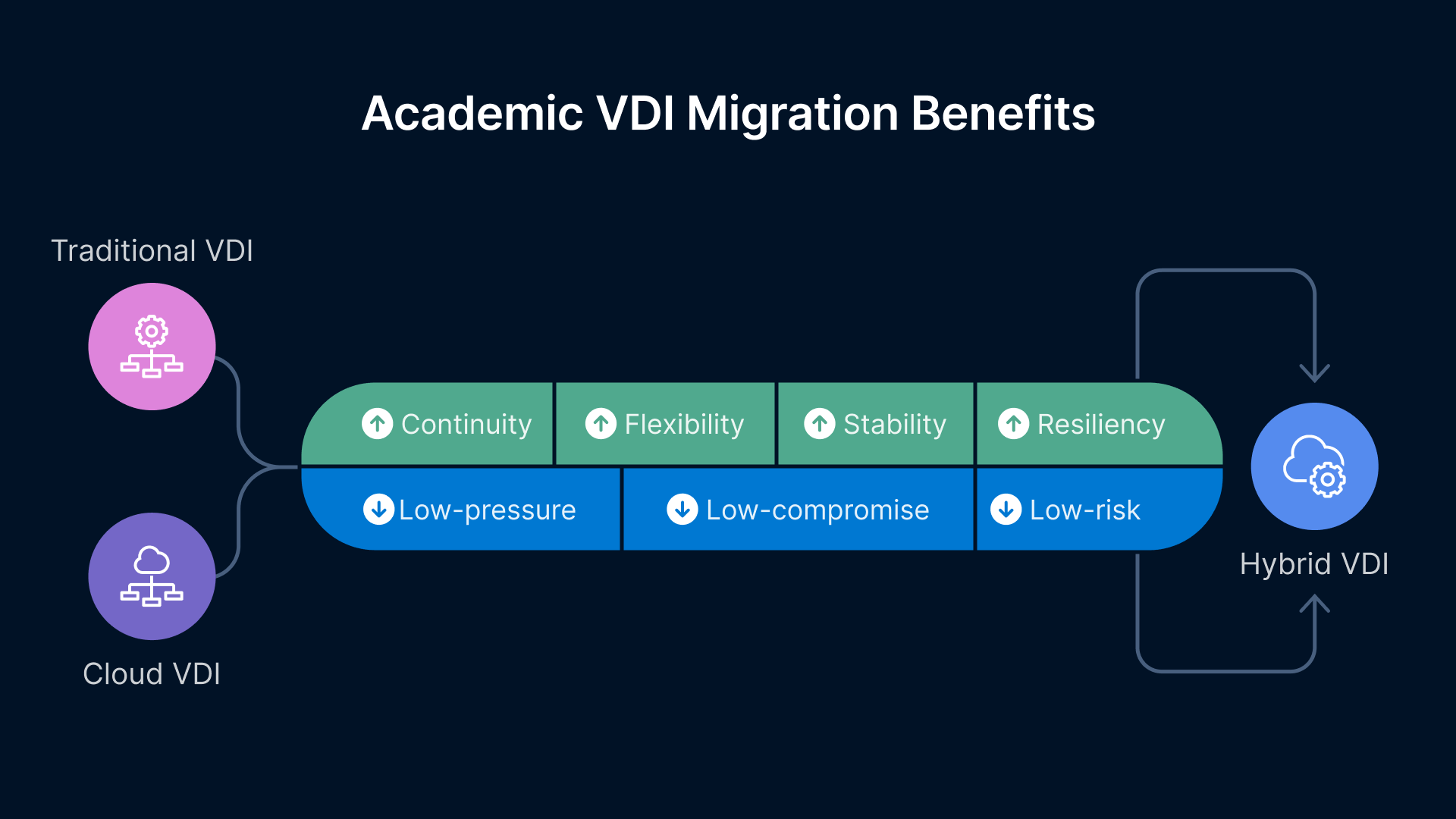 Academic VDI Migration Benefits

Traditional VDI

Cloud VDI

Continuity Flexibility Stability Resiliency

Low-pressure Low-compromise Low-risk

Hybrid VDI